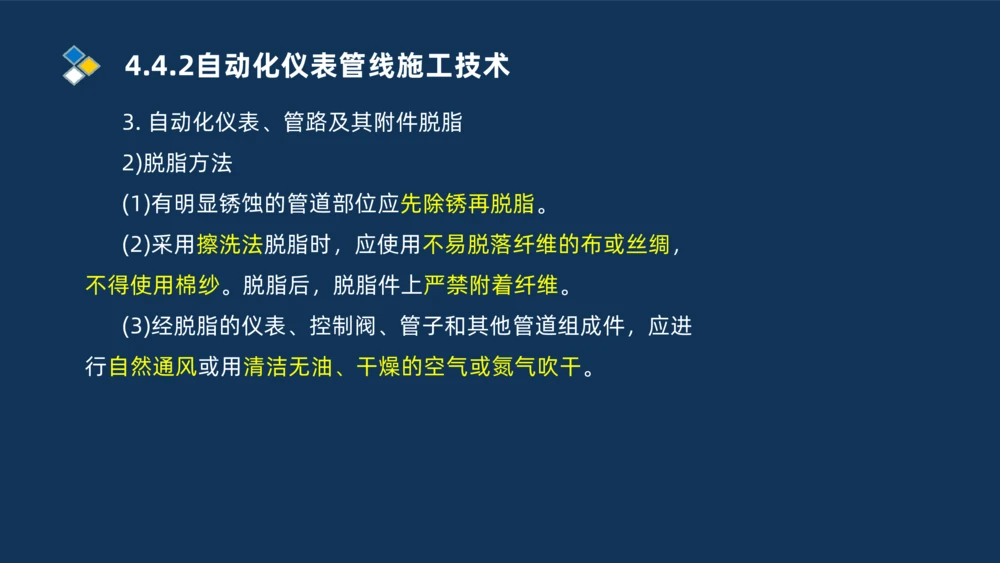 4.4.2自动化仪表管线施工技术

3. 自动化仪表、管路及其附件脱脂

2)脱脂方法

(1)有明显锈蚀的管道部位应先除锈再脱脂。

(2)采用擦洗法脱脂时，应使用不易脱落纤维的布或丝绸，不得使用棉纱。脱脂后，脱脂件上严禁附着纤维。

(3)经脱脂的仪表、控制阀、管子和其他管道组成件，应进行自然通风或用清洁无油、干燥的空气或氮气吹干。